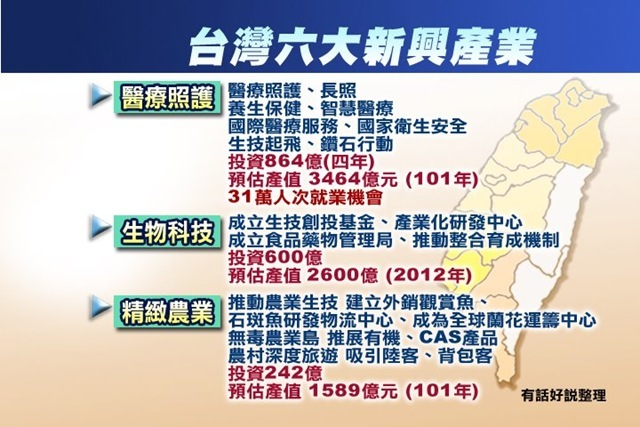 台灣六大新興產業

醫療照護
醫療照護、長照
養生保健、智慧醫療
國際醫療服務、國家衛生安全
生技起飛、鑽石行動
投資864億(四年)
預估產值 3464億元 (101年)
31萬人次就業機會

生物科技
成立生技創投基金、產業化研發中心
成立食品藥物管理局、推動整合育成機制
投資600億
預估產值 2600億 (2012年)

精緻農業
推動農業生技 建立外銷觀賞魚、
石斑魚研發物流中心、成為全球蘭花運籌中心
無毒農業島 推展有機、CAS產品
農村深度旅遊 吸引陸客、背包客
投資242億
預估產值 1589億元 (101年)

有話好說整理